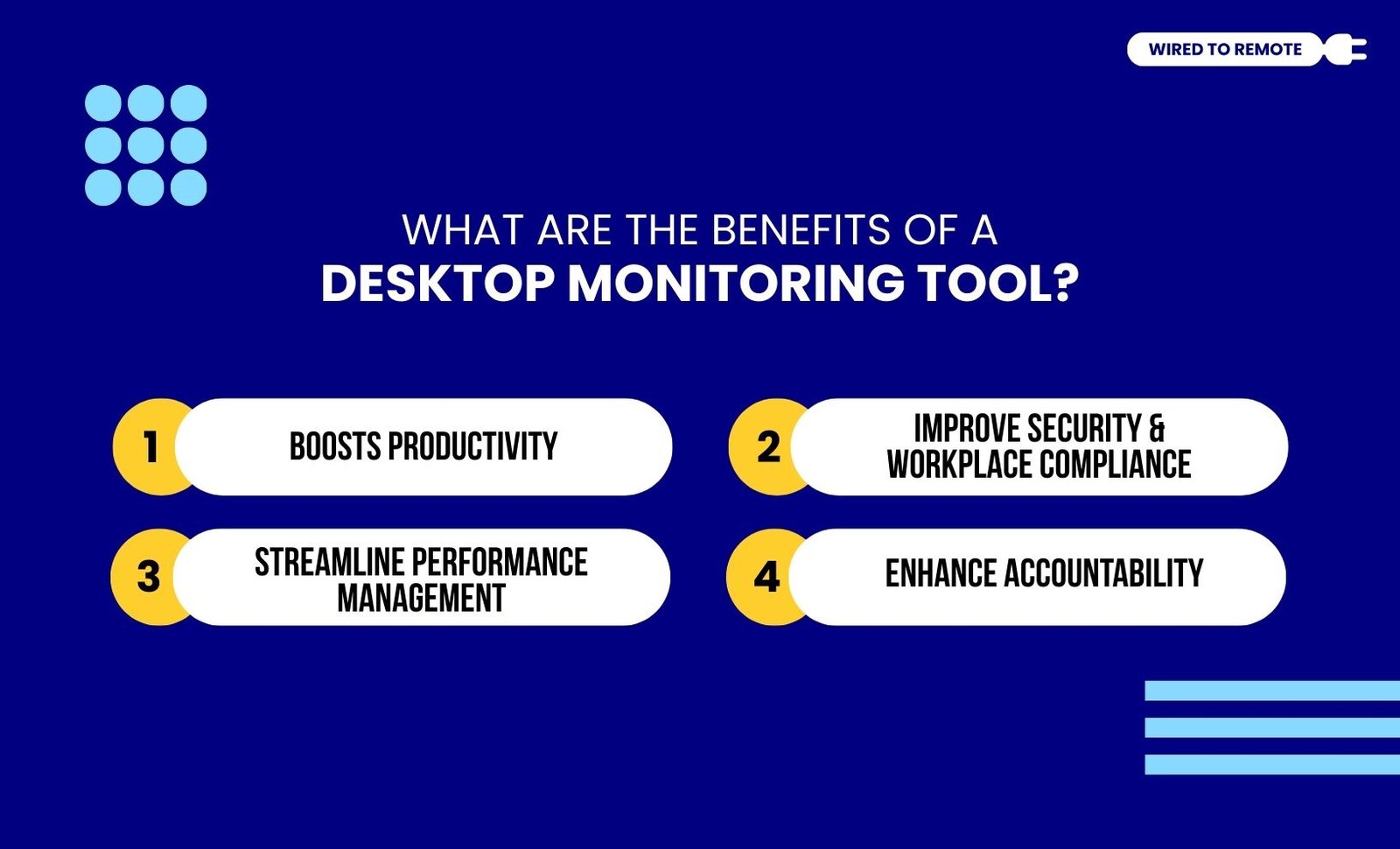 WIRED TO REMOTE

WHAT ARE THE BENEFITS OF A
DESKTOP MONITORING TOOL?

1 BOOSTS PRODUCTIVITY

2 IMPROVE SECURITY & WORKPLACE COMPLIANCE

3 STREAMLINE PERFORMANCE MANAGEMENT

4 ENHANCE ACCOUNTABILITY